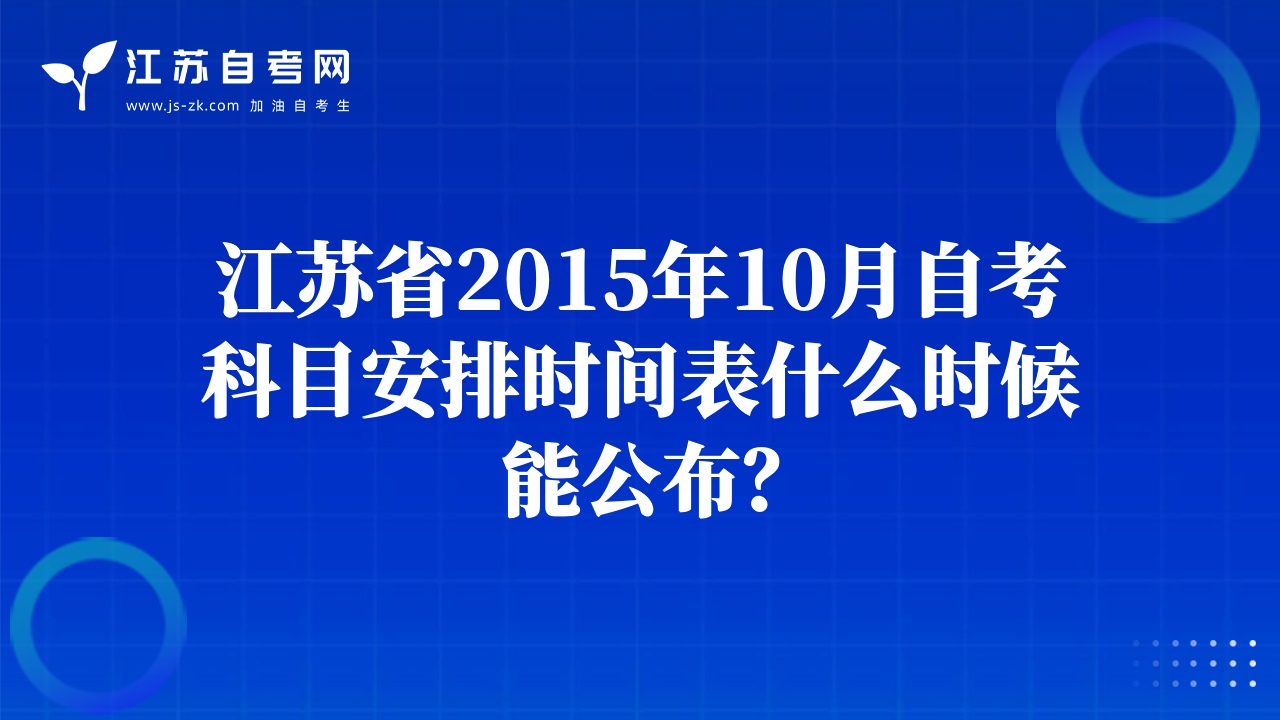 江苏自考网
www.js-zk.com 加油自考生

江苏省2015年10月自考科目安排时间表什么时候能公布?